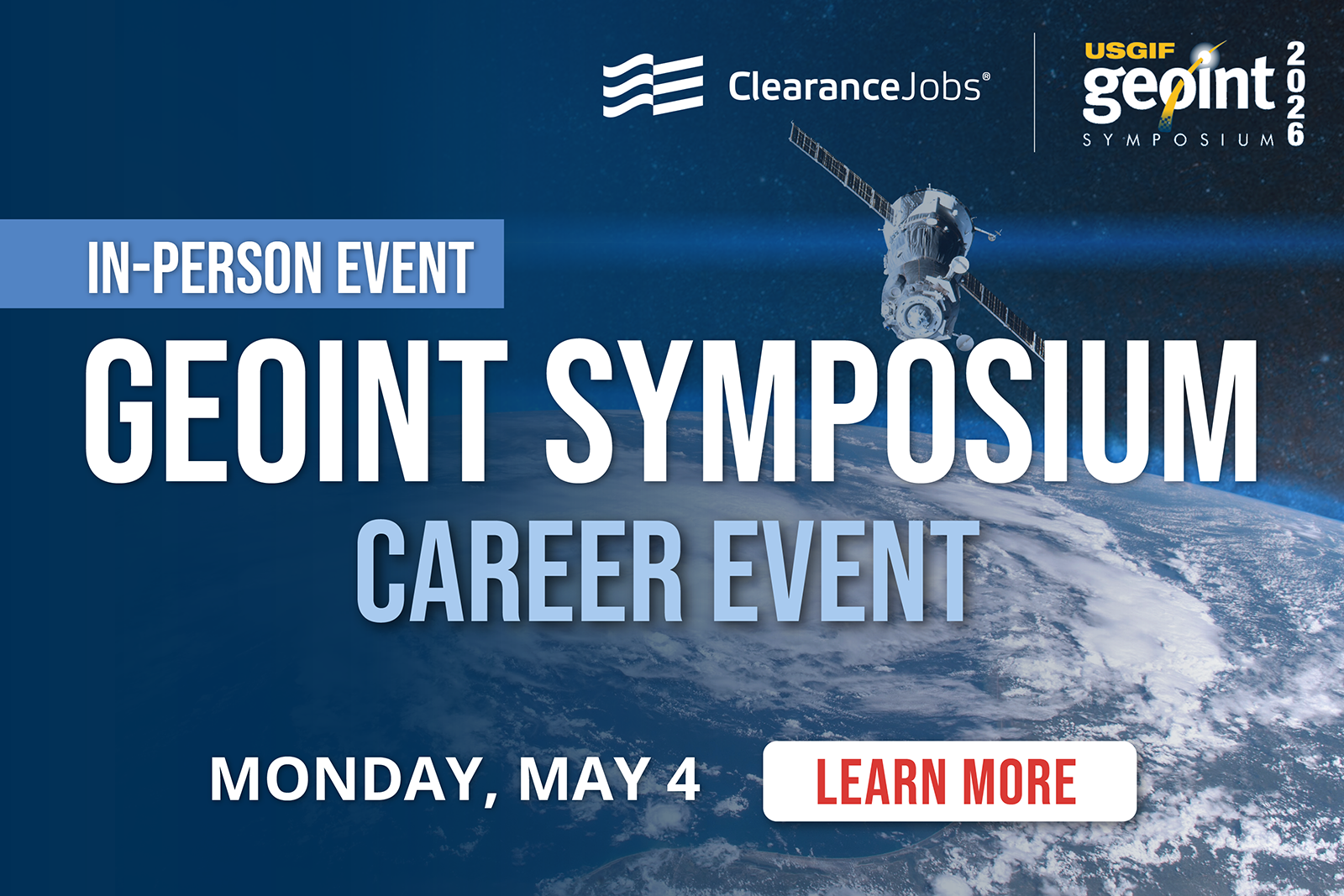 ClearanceJobs®

USGIF geoint 2026 SYMPOSIUM

IN-PERSON EVENT

GEOINT SYMPOSIUM

CAREER EVENT

MONDAY, MAY 4

LEARN MORE